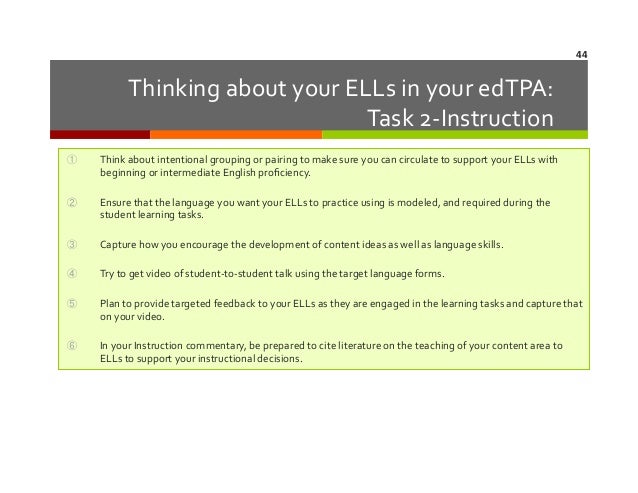 44

Thinking about your ELLs in your edTPA: Task 2-Instruction

① Think about intentional grouping or pairing to make sure you can circulate to support your ELLs with beginning or intermediate English proficiency.

② Ensure that the language you want your ELLs to practice using is modeled, and required during the student learning tasks.

③ Capture how you encourage the development of content ideas as well as language skills.

④ Try to get video of student-to-student talk using the target language forms.

⑤ Plan to provide targeted feedback to your ELLs as they are engaged in the learning tasks and capture that on your video.

⑥ In your Instruction commentary, be prepared to cite literature on the teaching of your content area to ELLs to support your instructional decisions.